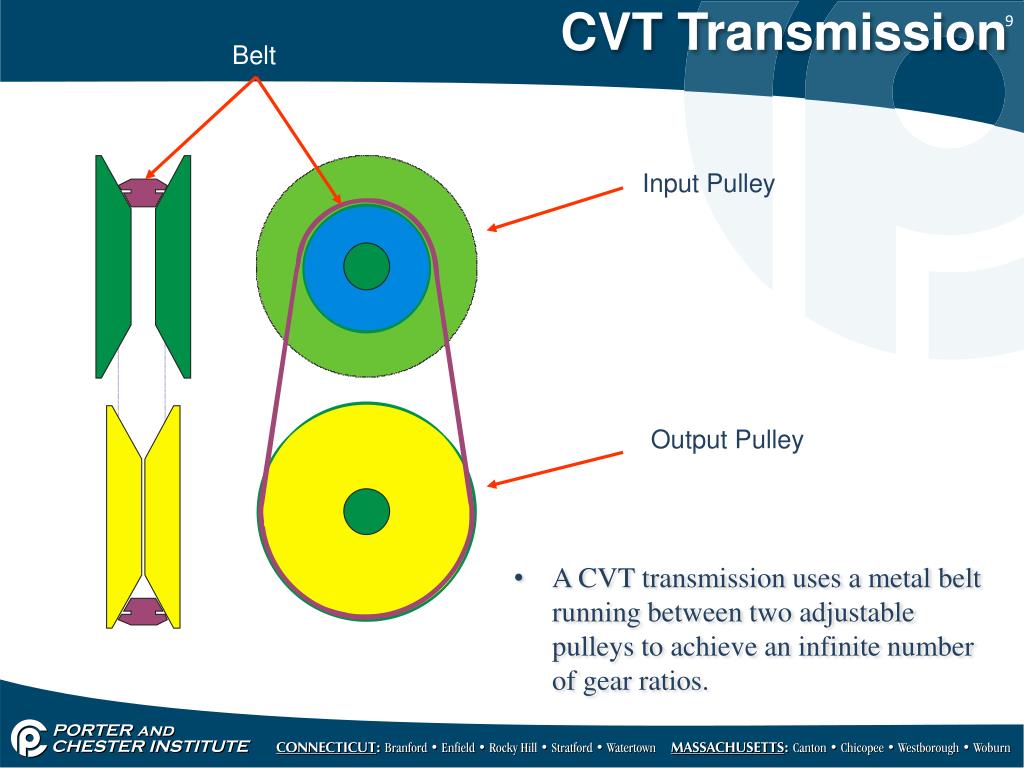 CVT Transmission

9

Belt

Input Pulley

Output Pulley

• A CVT transmission uses a metal belt running between two adjustable pulleys to achieve an infinite number of gear ratios.

PORTER AND CHESTER INSTITUTE

CONNECTICUT: Branford • Enfield • Rocky Hill • Stratford • Watertown MASSACHUSETTS: Canton • Chicopee • Westborough • Woburn